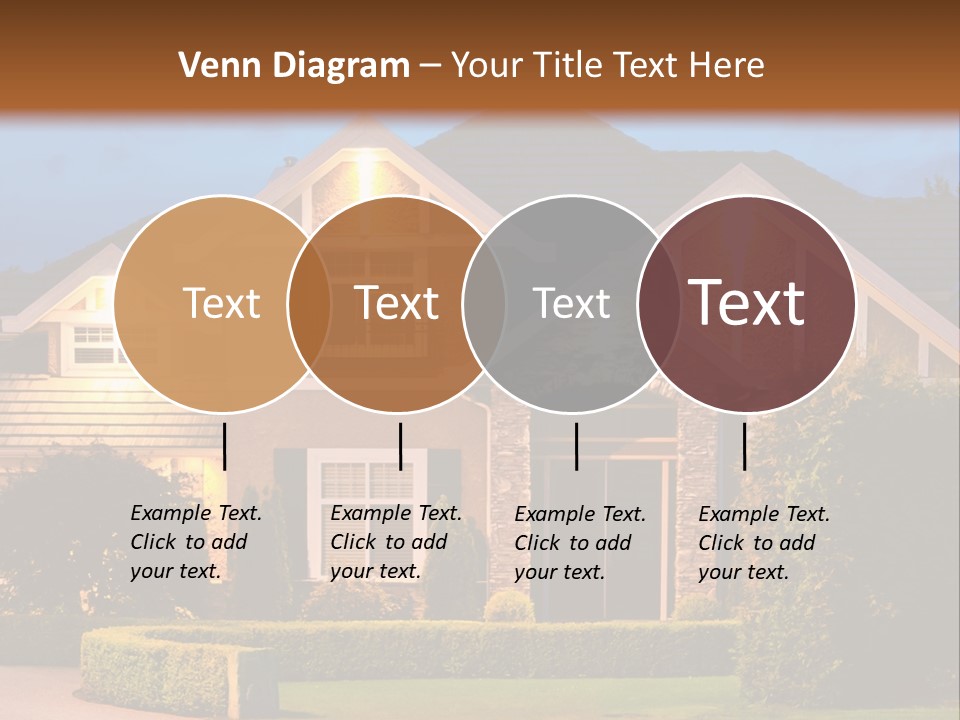 Venn Diagram – Your Title Text Here

Text

Text

Text

Text

Example Text. Click to add your text.

Example Text. Click to add your text.

Example Text. Click to add your text.

Example Text. Click to add your text.